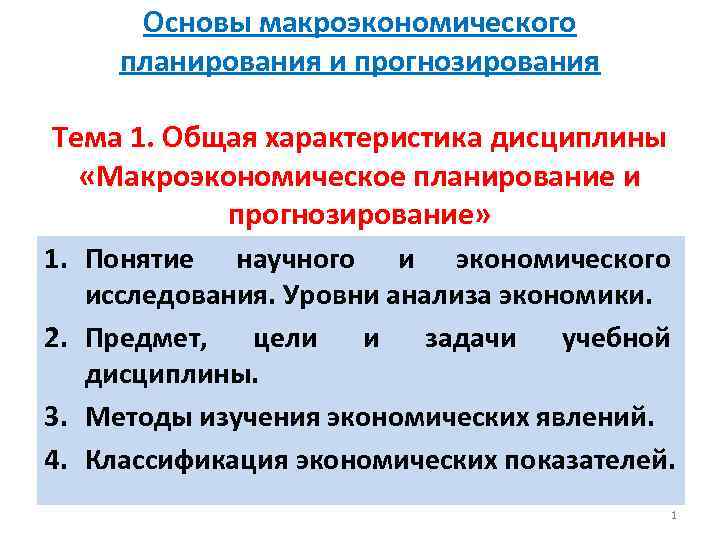 Основы макроэкономического планирования и прогнозирования

Тема 1. Общая характеристика дисциплины «Макроэкономическое планирование и прогнозирование»

1. Понятие научного и экономического исследования. Уровни анализа экономики.
2. Предмет, цели и задачи учебной дисциплины.
3. Методы изучения экономических явлений.
4. Классификация экономических показателей.

1